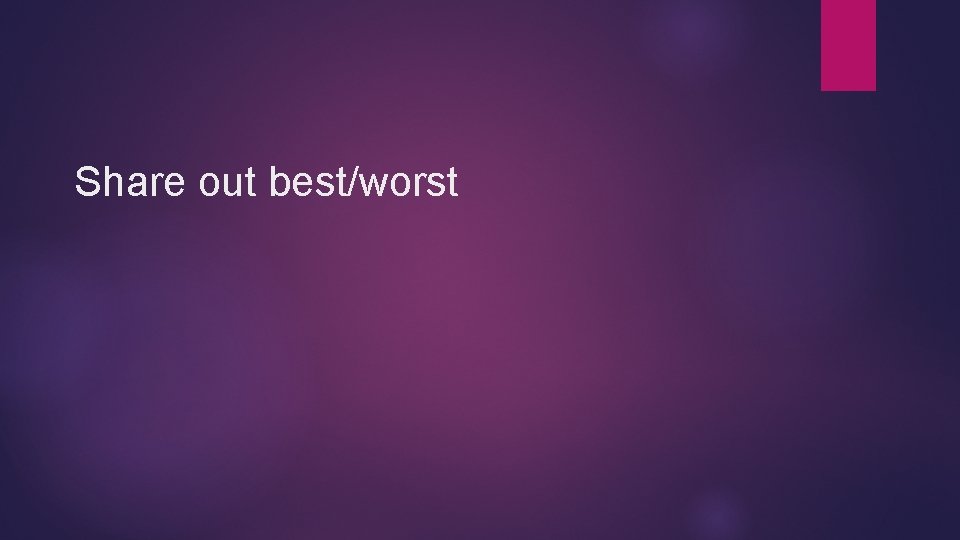 Share out best/worst